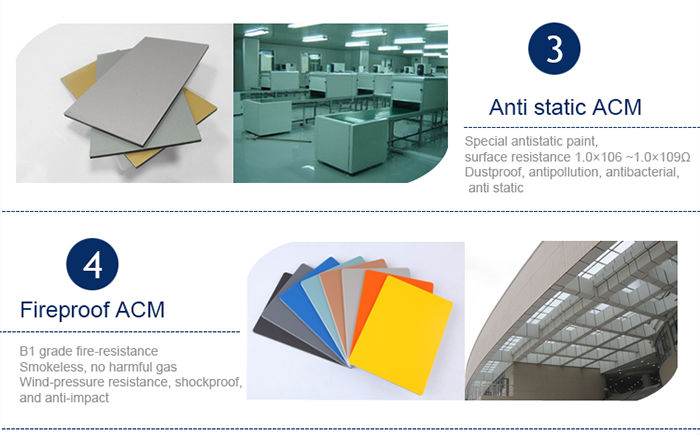 3

Anti static ACM

Special antistatic paint, surface resistance 1.0×106 ~1.0×109Ω
Dustproof, antipollution, antibacterial, anti static

4

Fireproof ACM

B1 grade fire-resistance
Smokeless, no harmful gas
Wind-pressure resistance, shockproof, and anti-impact